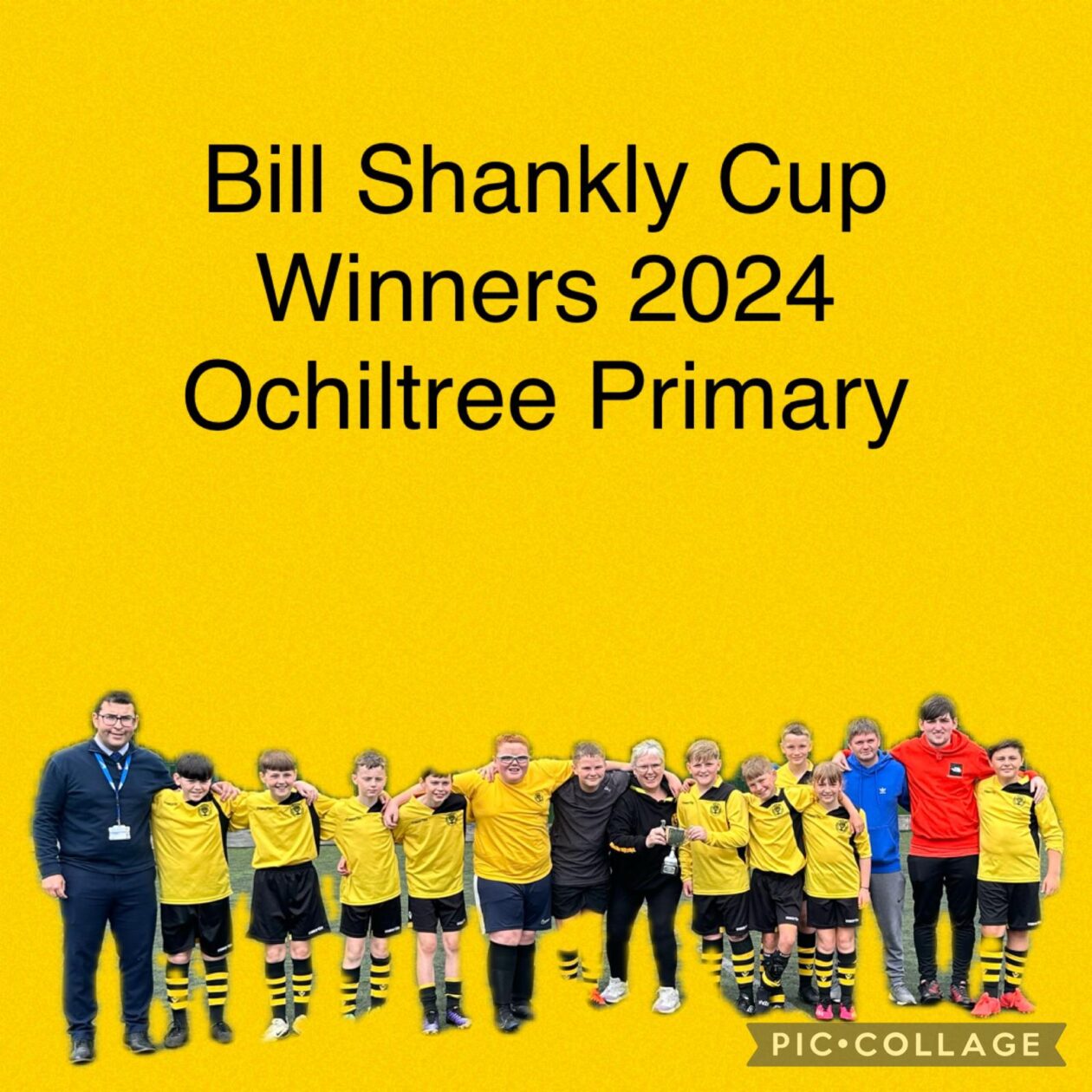 Bill Shankly Cup
Winners 2024
Ochiltree Primary

PIC•COLLAGE